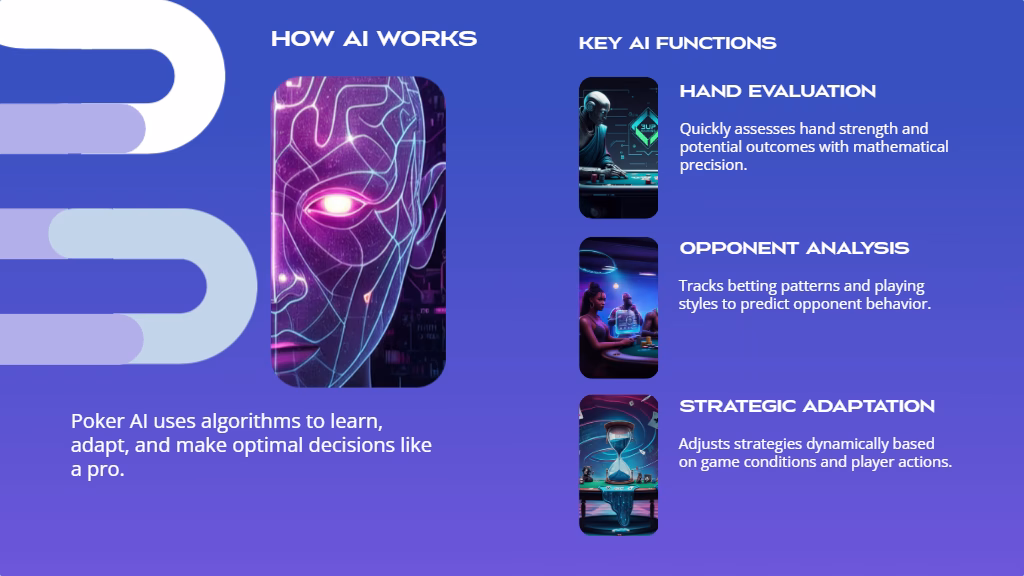 HOW AI WORKS

Poker AI uses algorithms to learn, adapt, and make optimal decisions like a pro.

KEY AI FUNCTIONS

HAND EVALUATION

Quickly assesses hand strength and potential outcomes with mathematical precision.

OPPONENT ANALYSIS

Tracks betting patterns and playing styles to predict opponent behavior.

STRATEGIC ADAPTATION

Adjusts strategies dynamically based on game conditions and player actions.